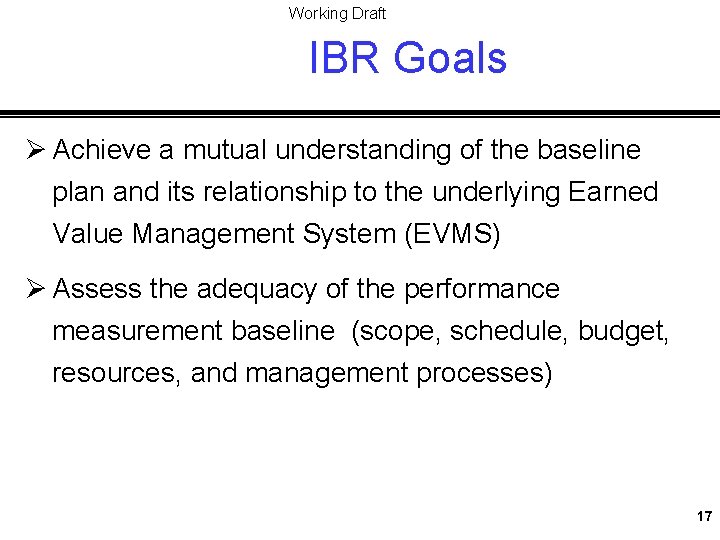 Working Draft

IBR Goals

➢ Achieve a mutual understanding of the baseline plan and its relationship to the underlying Earned Value Management System (EVMS)

➢ Assess the adequacy of the performance measurement baseline (scope, schedule, budget, resources, and management processes)

17